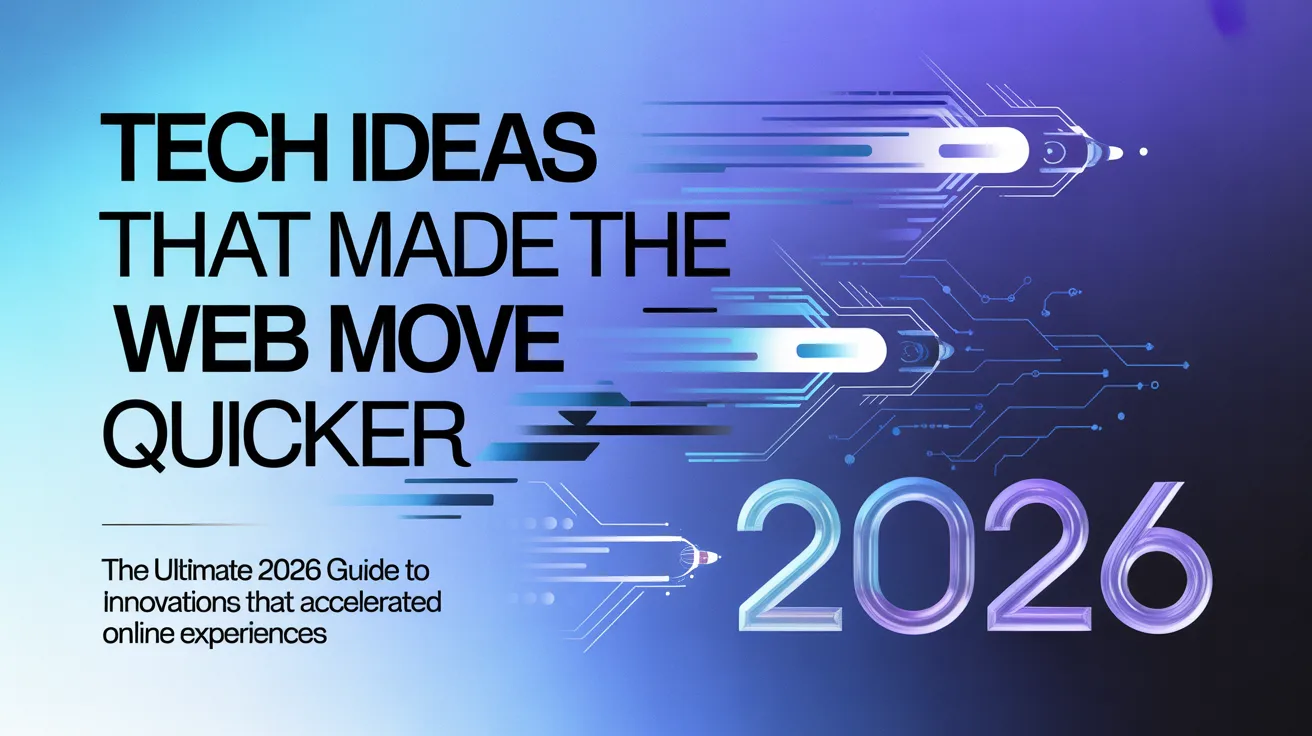 TECH IDEAS THAT MADE THE WEB MOVE QUICKER

The Ultimate 2026 Guide to innovations that accelerated online experiences

2026